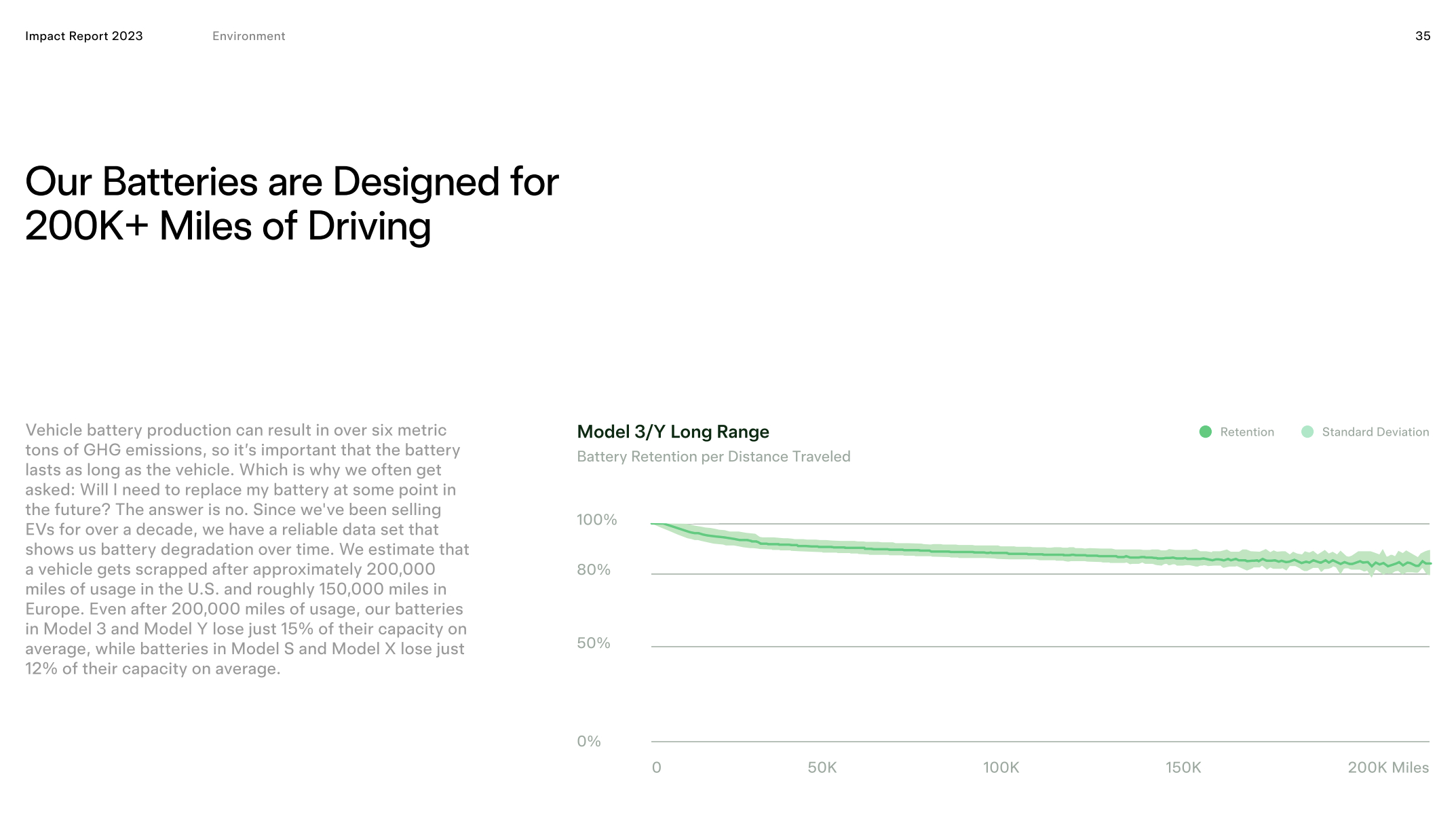 Impact Report 2023 Environment 35

Our Batteries are Designed for 200K+ Miles of Driving

Vehicle battery production can result in over six metric tons of GHG emissions, so it's important that the battery lasts as long as the vehicle. Which is why we often get asked: Will I need to replace my battery at some point in the future? The answer is no. Since we've been selling EVs for over a decade, we have a reliable data set that shows us battery degradation over time. We estimate that a vehicle gets scrapped after approximately 200,000 miles of usage in the U.S. and roughly 150,000 miles in Europe. Even after 200,000 miles of usage, our batteries in Model 3 and Model Y lose just 15% of their capacity on average, while batteries in Model S and Model X lose just 12% of their capacity on average.

Model 3/Y Long Range
Battery Retention per Distance Traveled

Retention Standard Deviation

100%
80%
50%
0%

0 50K 100K 150K 200K Miles